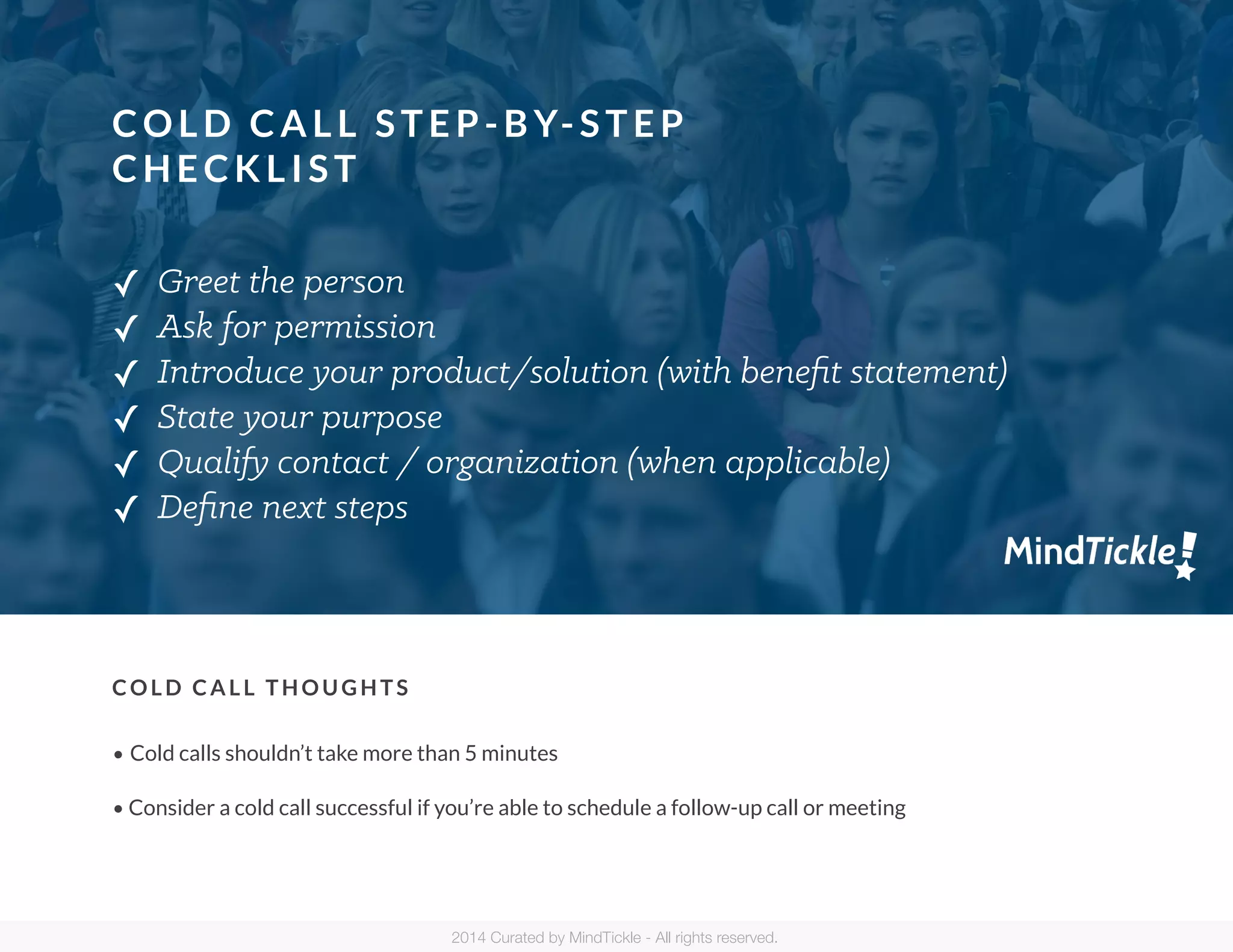 COLD CALL STEP-BY-STEP CHECKLIST

✓ Greet the person
✓ Ask for permission
✓ Introduce your product/solution (with benefit statement)
✓ State your purpose
✓ Qualify contact / organization (when applicable)
✓ Define next steps

MindTickle!

COLD CALL THOUGHTS

• Cold calls shouldn't take more than 5 minutes

• Consider a cold call successful if you're able to schedule a follow-up call or meeting

2014 Curated by MindTickle - All rights reserved.